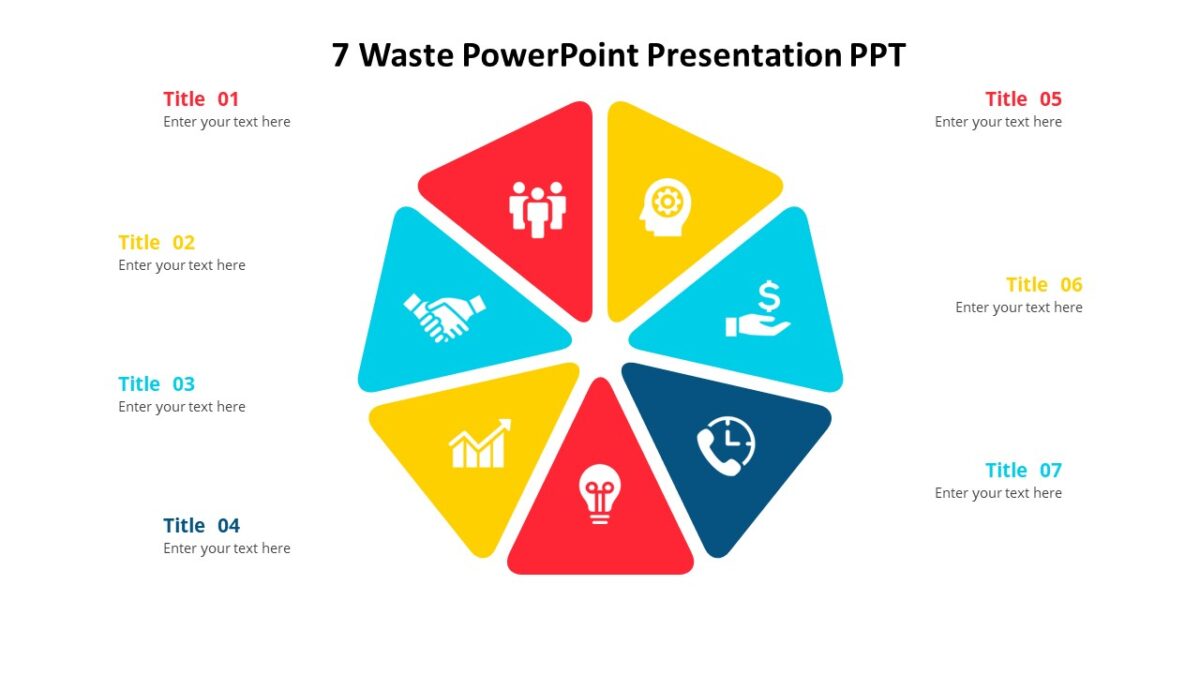 7 Waste PowerPoint Presentation PPT

Title 01
Enter your text here

Title 02
Enter your text here

Title 03
Enter your text here

Title 04
Enter your text here

Title 05
Enter your text here

Title 06
Enter your text here

Title 07
Enter your text here